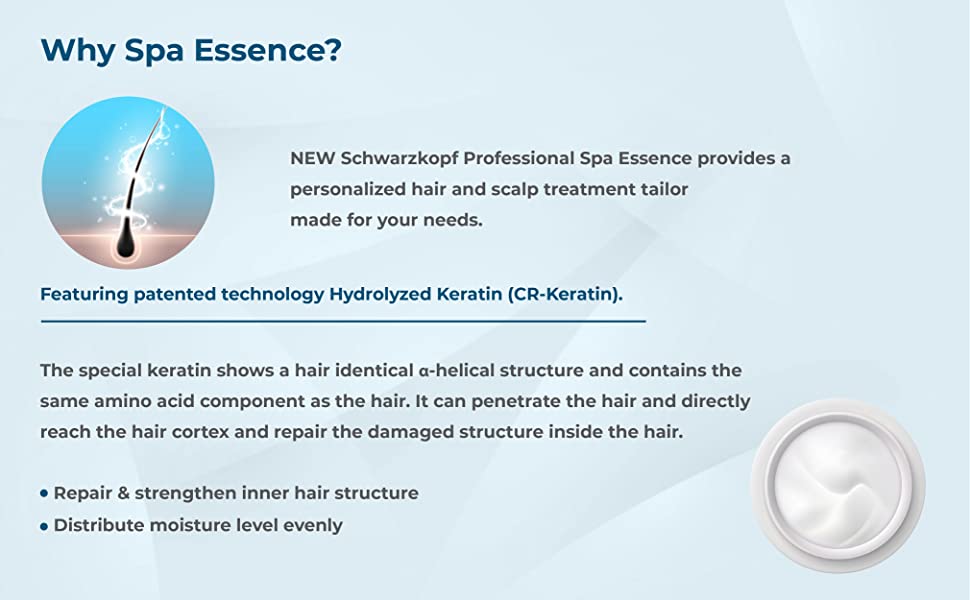 Why Spa Essence?

NEW Schwarzkopf Professional Spa Essence provides a personalized hair and scalp treatment tailor made for your needs.

Featuring patented technology Hydrolyzed Keratin (CR-Keratin).

The special keratin shows a hair identical α-helical structure and contains the same amino acid component as the hair. It can penetrate the hair and directly reach the hair cortex and repair the damaged structure inside the hair.

• Repair & strengthen inner hair structure
• Distribute moisture level evenly